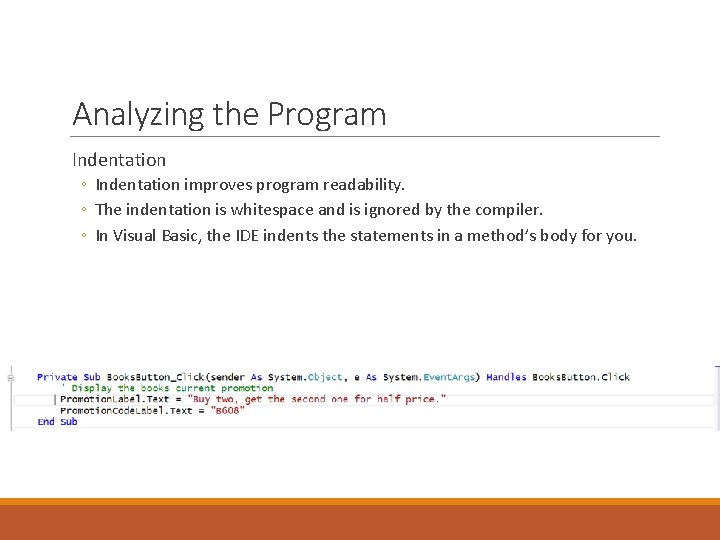 Analyzing the Program

Indentation

◦ Indentation improves program readability.
◦ The indentation is whitespace and is ignored by the compiler.
◦ In Visual Basic, the IDE indents the statements in a method's body for you.

Private Sub BooksButton_Click(sender As System.Object, e As System.EventArgs) Handles BooksButton.Click
    ' Display the books current promotion
    PromotionLabel.Text = "Buy two, get the second one for half price."
    PromotionCodeLabel.Text = "B608"
End Sub